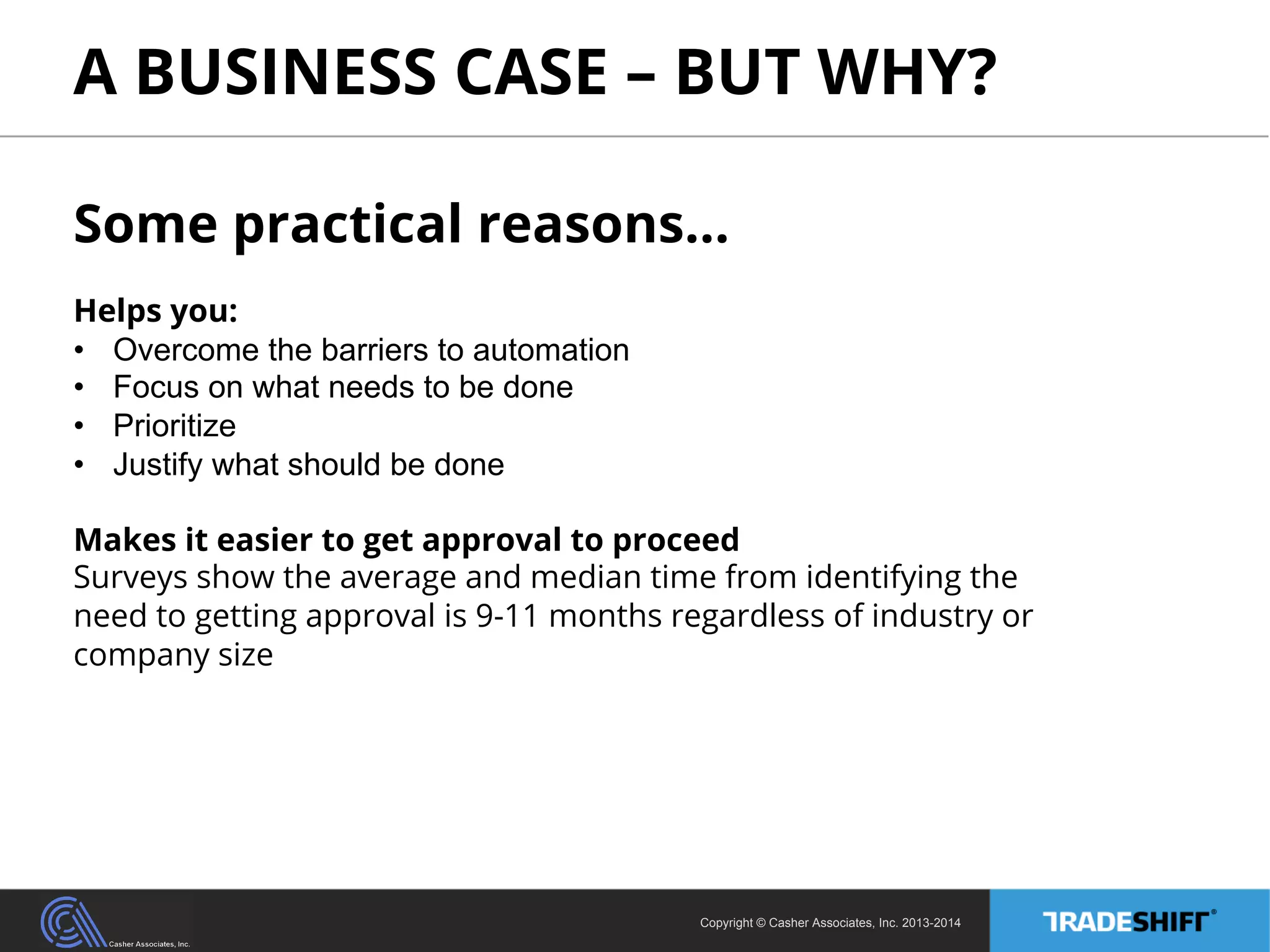 A BUSINESS CASE – BUT WHY?

Some practical reasons…

Helps you:
• Overcome the barriers to automation
• Focus on what needs to be done
• Prioritize
• Justify what should be done

Makes it easier to get approval to proceed
Surveys show the average and median time from identifying the need to getting approval is 9-11 months regardless of industry or company size

Casher Associates, Inc.

Copyright © Casher Associates, Inc. 2013-2014

TRADESHIFT®